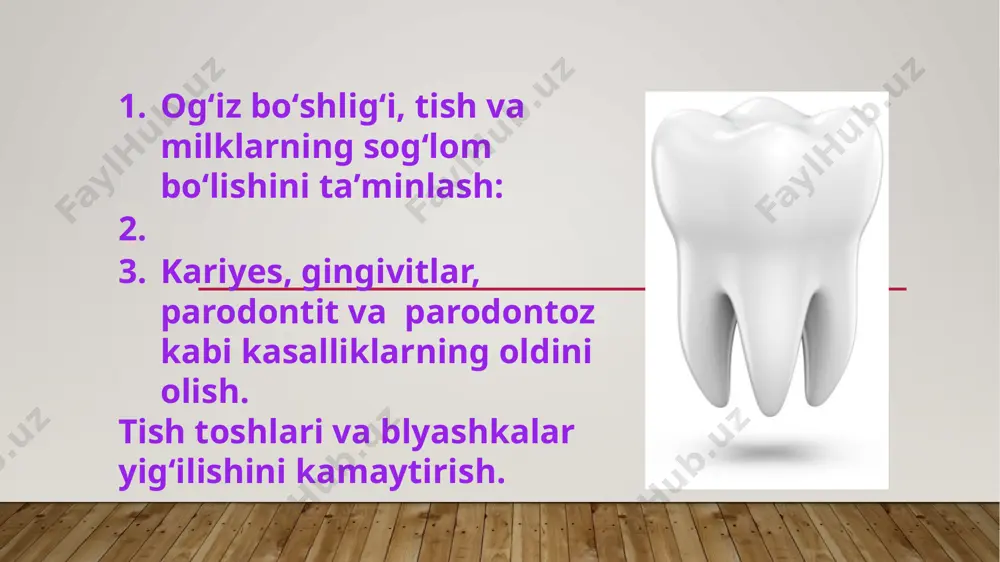 1. Og‘iz bo‘shlig‘i, tish va milklarning sog‘lom bo‘lishini ta’minlash:
2.
3. Kariyes, gingivitlar, parodontit va parodontoz kabi kasalliklarning oldini olish.
Tish toshlari va blyashkalar yig‘ilishini kamaytirish.

FaylHub.uz